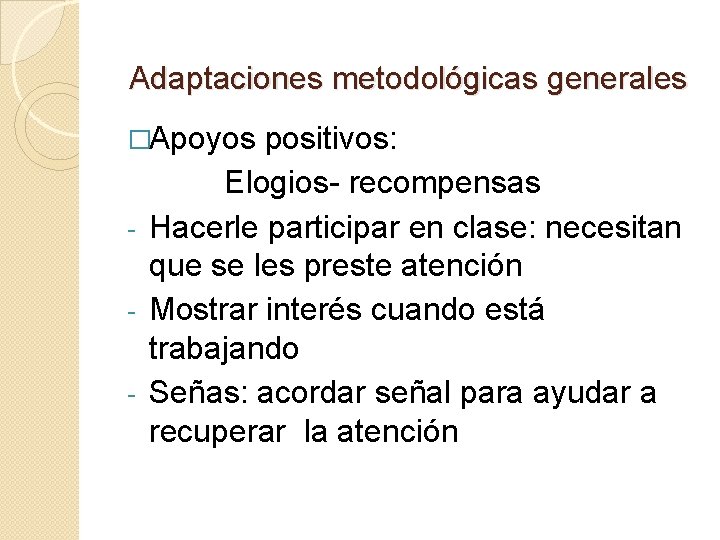 Adaptaciones metodológicas generales

□Apoyos positivos:

Elogios- recompensas

- Hacerle participar en clase: necesitan que se les preste atención
- Mostrar interés cuando está trabajando
- Señas: acordar señal para ayudar a recuperar la atención